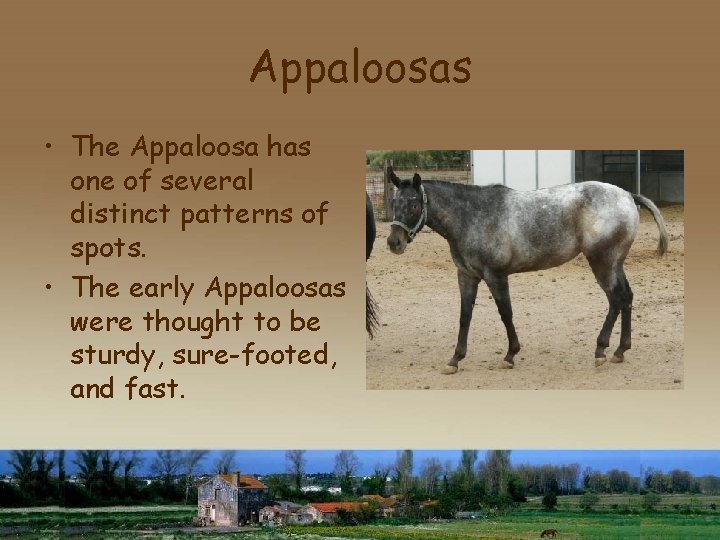 Appaloosas

• The Appaloosa has one of several distinct patterns of spots.
• The early Appaloosas were thought to be sturdy, sure-footed, and fast.